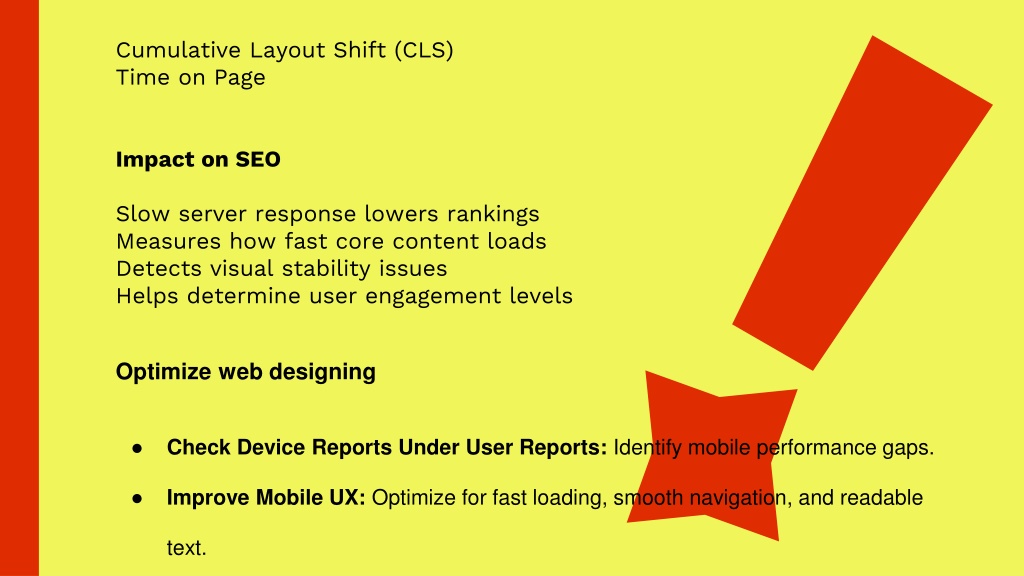 Cumulative Layout Shift (CLS)
Time on Page

Impact on SEO

Slow server response lowers rankings
Measures how fast core content loads
Detects visual stability issues
Helps determine user engagement levels

Optimize web designing

● Check Device Reports Under User Reports: Identify mobile performance gaps.

● Improve Mobile UX: Optimize for fast loading, smooth navigation, and readable text.